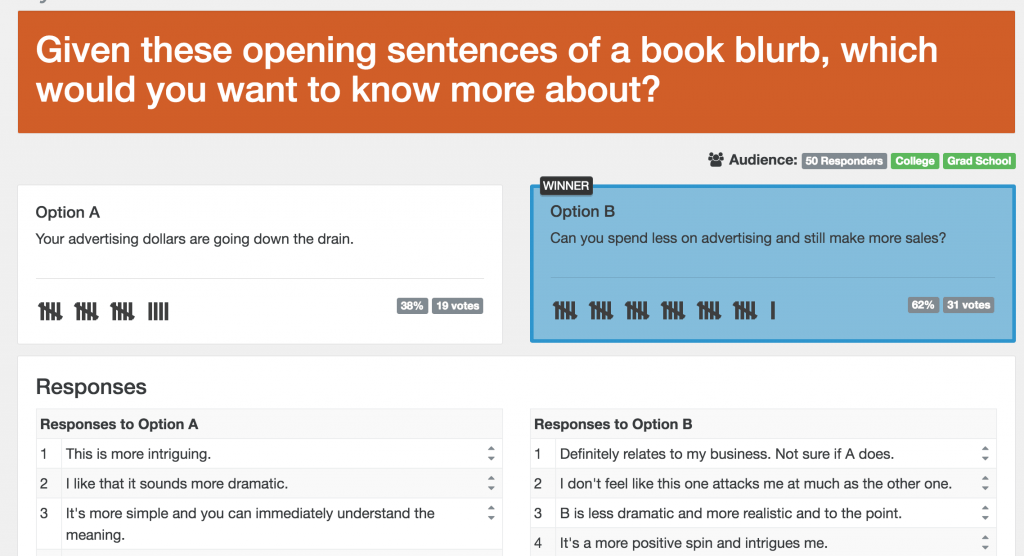 Given these opening sentences of a book blurb, which would you want to know more about?

Audience: 50 Responders College Grad School

Option A
Your advertising dollars are going down the drain.

38% 19 votes

WINNER
Option B
Can you spend less on advertising and still make more sales?

62% 31 votes

Responses

| Responses to Option A | |
|---|---|
| 1 | This is more intriguing. |
| 2 | I like that it sounds more dramatic. |
| 3 | It's more simple and you can immediately understand the meaning. |

| Responses to Option B | |
|---|---|
| 1 | Definitely relates to my business. Not sure if A does. |
| 2 | I don't feel like this one attacks me at much as the other one. |
| 3 | B is less dramatic and more realistic and to the point. |
| 4 | It's a more positive spin and intrigues me. |